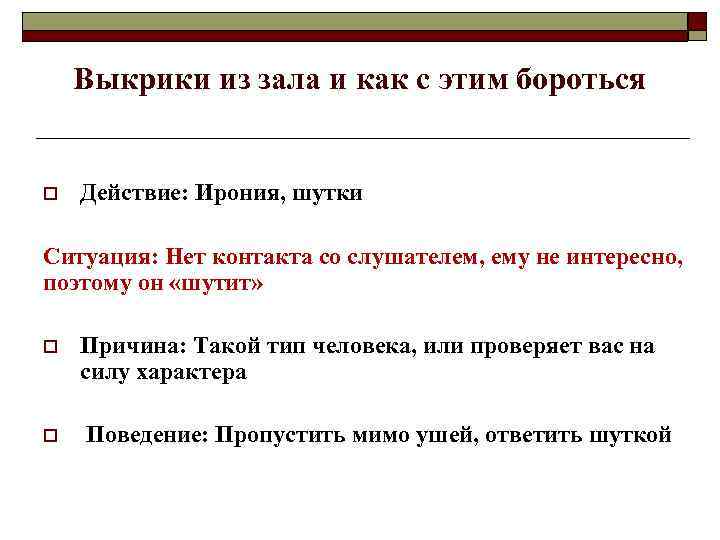 Выкрики из зала и как с этим бороться

Действие: Ирония, шутки

Ситуация: Нет контакта со слушателем, ему не интересно, поэтому он «шутит»

Причина: Такой тип человека, или проверяет вас на силу характера

Поведение: Пропустить мимо ушей, ответить шуткой